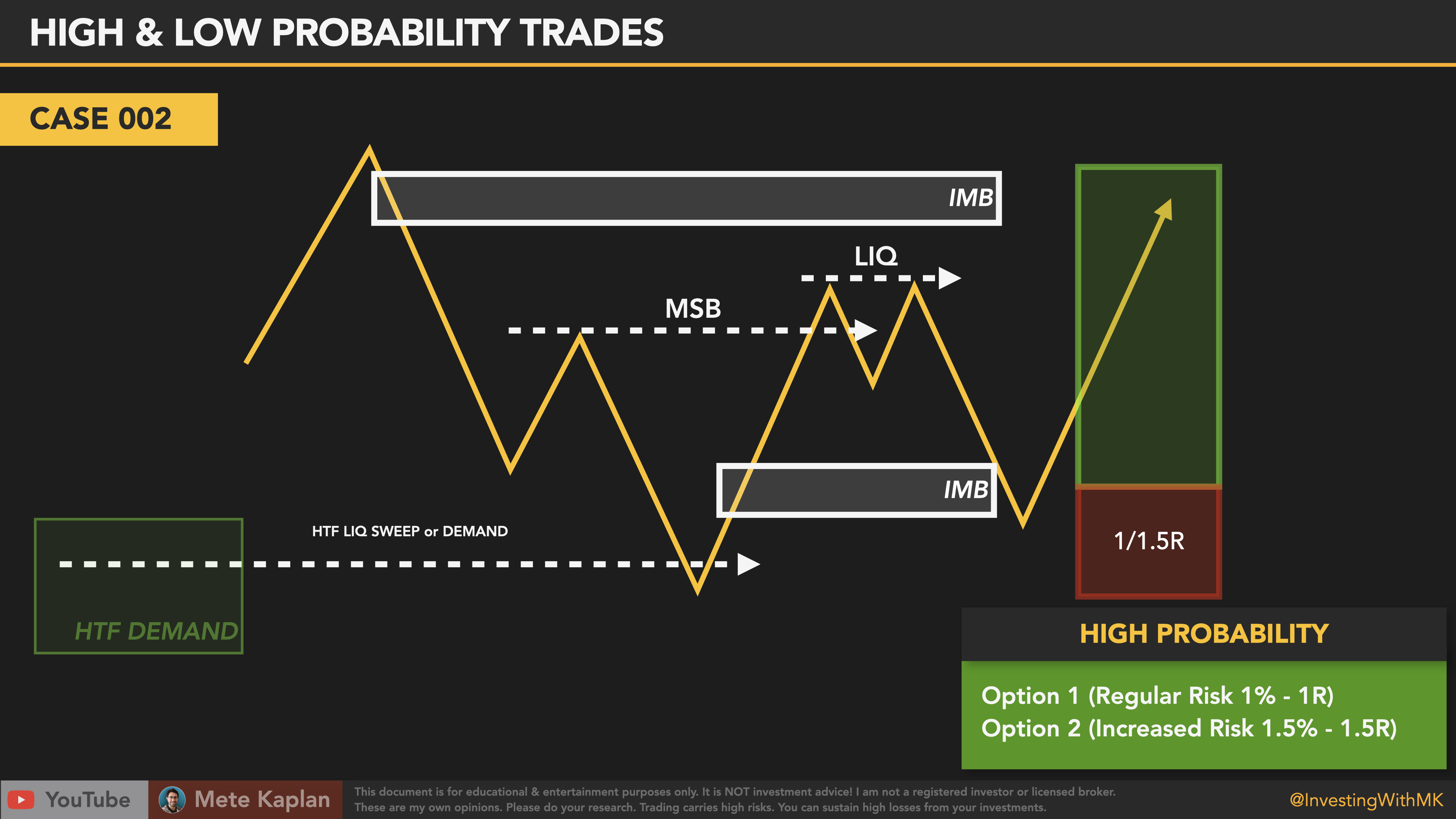 HIGH & LOW PROBABILITY TRADES

CASE 002

IMB

LIQ

MSB

IMB

HTF LIQ SWEEP or DEMAND

HTF DEMAND

1/1.5R

HIGH PROBABILITY

Option 1 (Regular Risk 1% - 1R)
Option 2 (Increased Risk 1.5% - 1.5R)

YouTube

Mete Kaplan

This document is for educational & entertainment purposes only. It is NOT investment advice! I am not a registered investor or licensed broker. These are my own opinions. Please do your research. Trading carries high risks. You can sustain high losses from your investments.

@InvestingWithMK